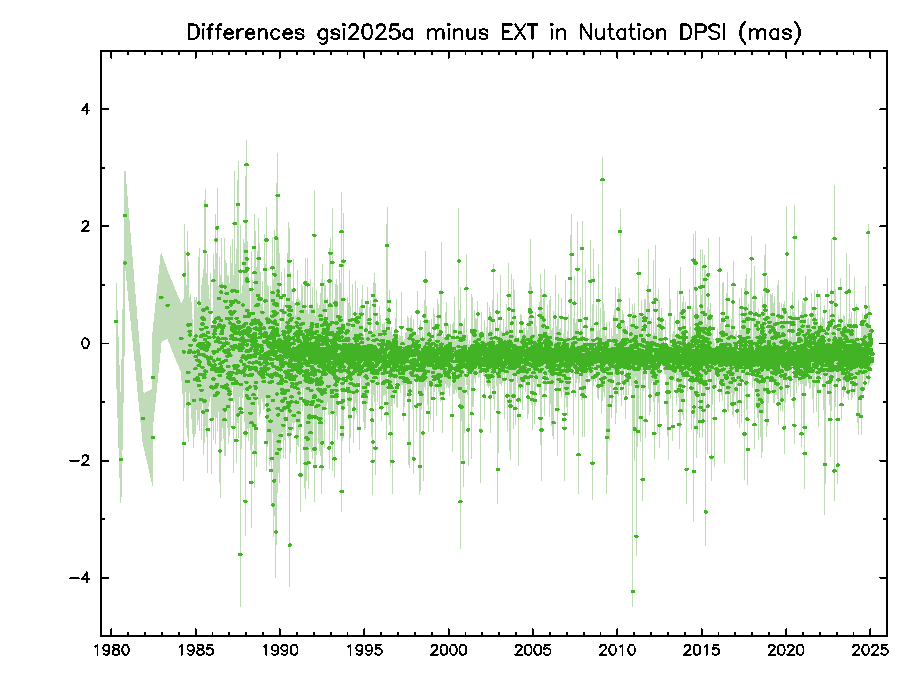 Differences gsi2025a minus EXT in Nutation DPSI (mas)

4
2
0
−2
−4

1980 1985 1990 1995 2000 2005 2010 2015 2020 2025